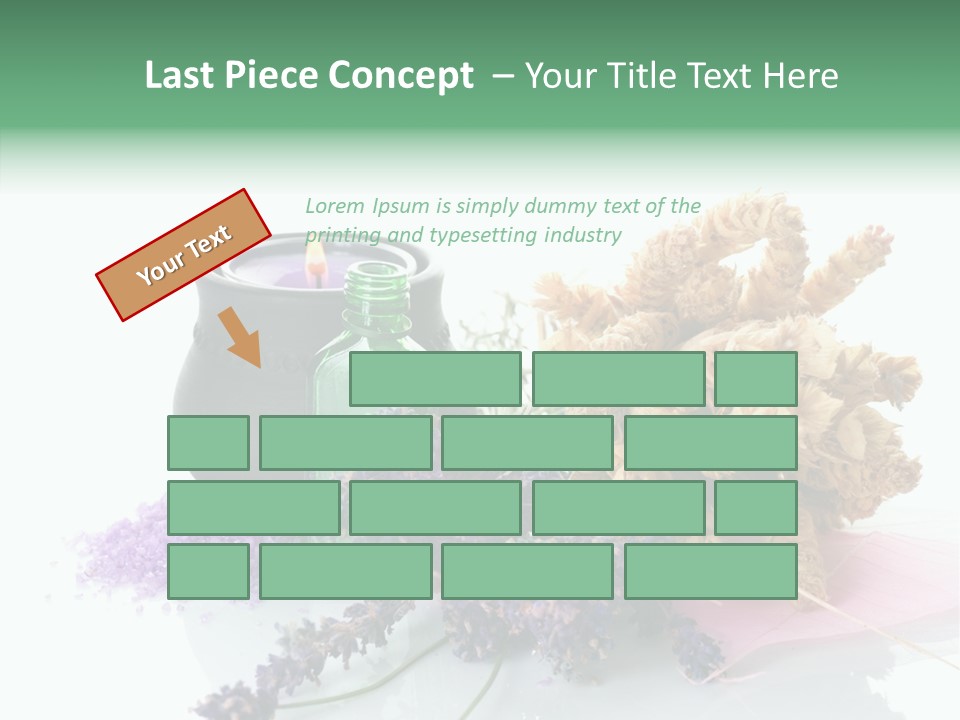 Last Piece Concept – Your Title Text Here

Lorem Ipsum is simply dummy text of the printing and typesetting industry

Your Text